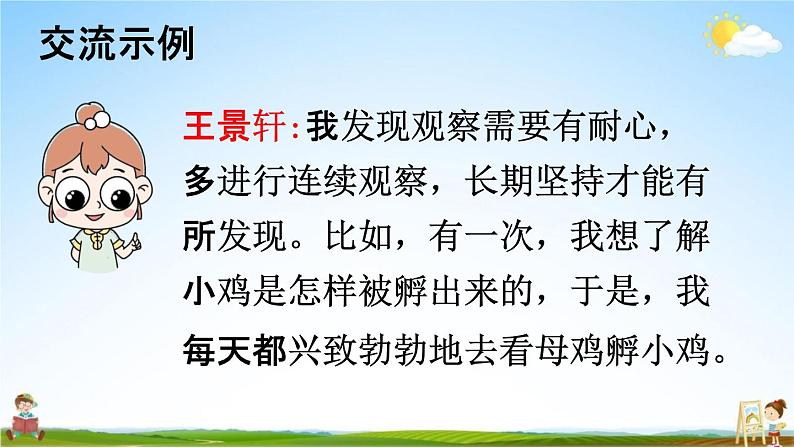 交流示例

王景轩:我发现观察需要有耐心，多进行连续观察，长期坚持才能有所发现。比如，有一次，我想了解小鸡是怎样被孵出来的，于是，我每天都兴致勃勃地去看母鸡孵小鸡。